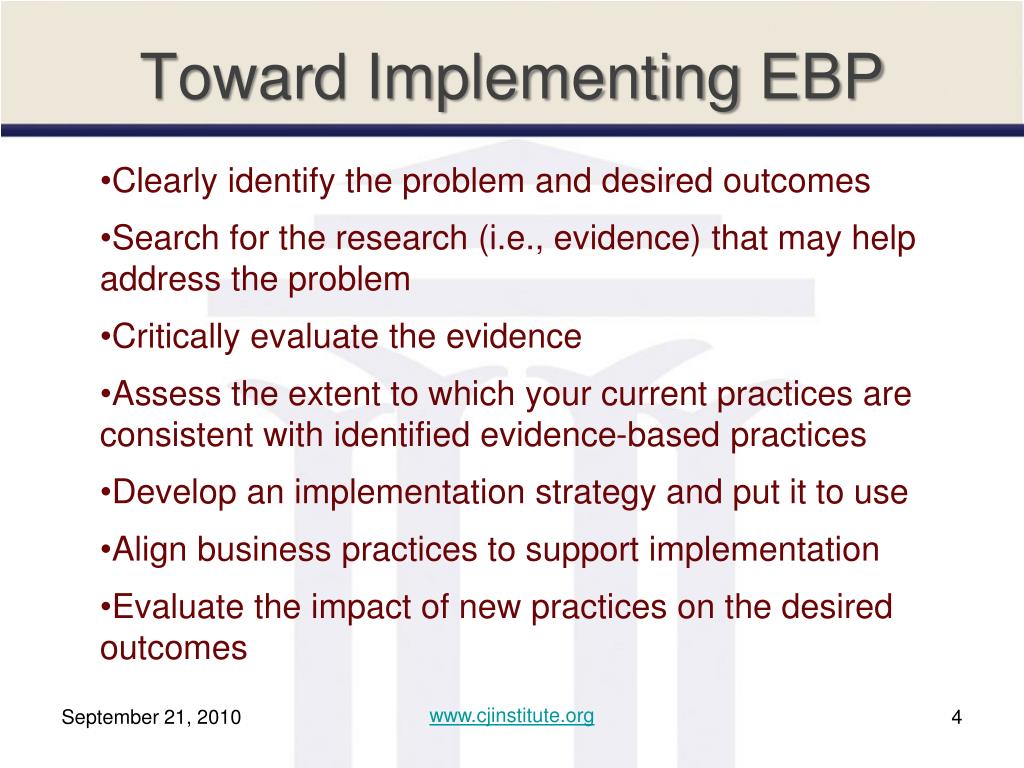 Toward Implementing EBP

•Clearly identify the problem and desired outcomes

•Search for the research (i.e., evidence) that may help address the problem

•Critically evaluate the evidence

•Assess the extent to which your current practices are consistent with identified evidence-based practices

•Develop an implementation strategy and put it to use

•Align business practices to support implementation

•Evaluate the impact of new practices on the desired outcomes

September 21, 2010

www.cjinstitute.org

4